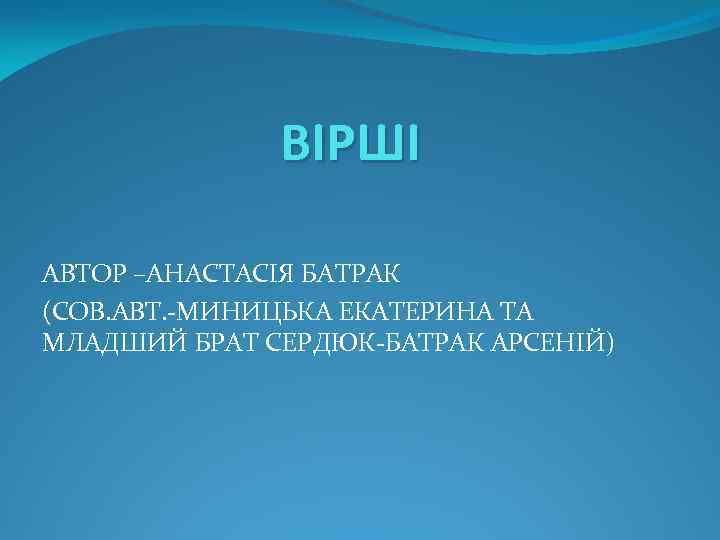 ВІРШІ

АВТОР –АНАСТАСІЯ БАТРАК

(СОВ.АВТ.-МИНИЦЬКА ЕКАТЕРИНА ТА МЛАДШИЙ БРАТ СЕРДЮК-БАТРАК АРСЕНІЙ)